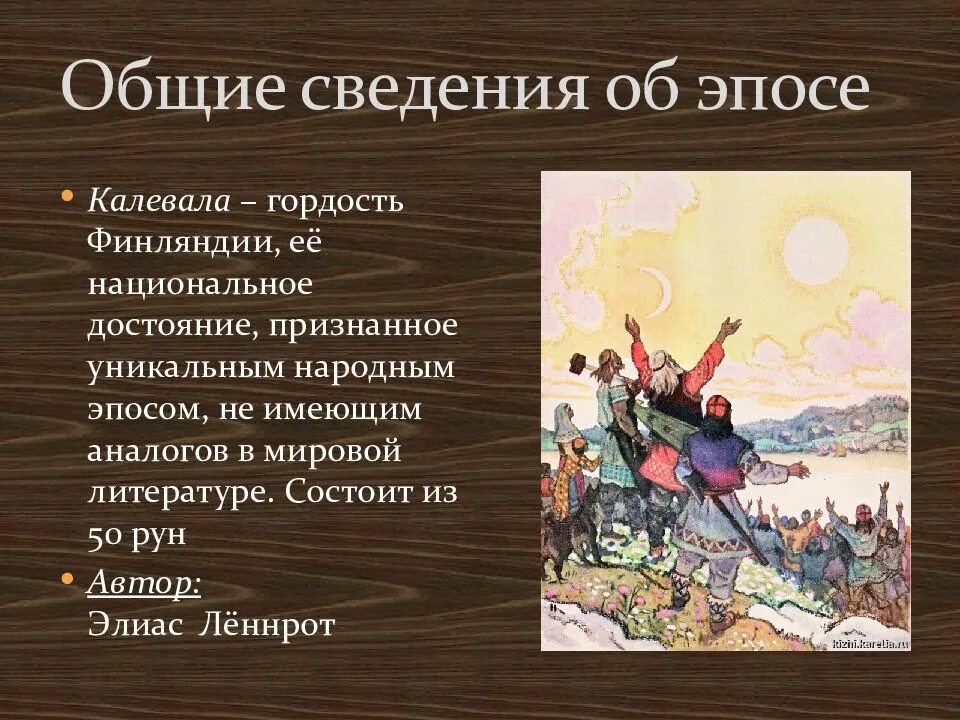 Общие сведения об эпосе

• Калевала – гордость Финляндии, её национальное достояние, признанное уникальным народным эпосом, не имеющим аналогов в мировой литературе. Состоит из 50 рун

• Автор:
Элиас Лённрот

kizhi.karelia.ru